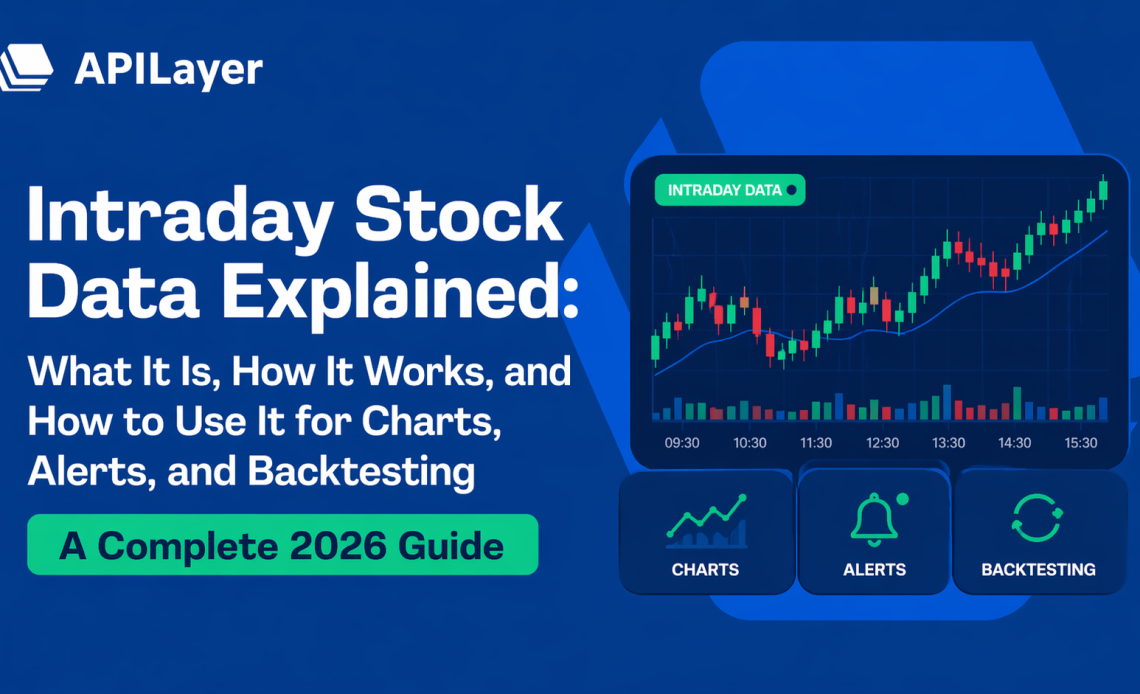 APILayer

Intraday Stock Data Explained:

What It Is, How It Works, and How to Use It for Charts, Alerts, and Backtesting

A Complete 2026 Guide

INTRADAY DATA

09:30 10:30 11:30 12:30 13:30 14:30 15:30

CHARTS

ALERTS

BACKTESTING